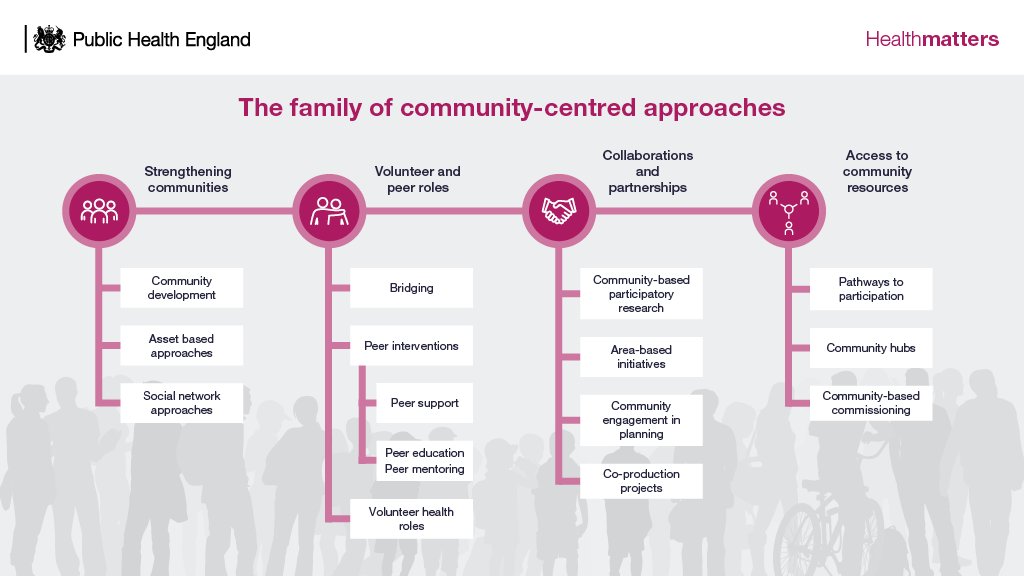 Public Health England

Healthmatters

The family of community-centred approaches

Strengthening communities

Community development

Asset based approaches

Social network approaches

Volunteer and peer roles

Bridging

Peer interventions

Peer support

Peer education
Peer mentoring

Volunteer health roles

Collaborations and partnerships

Community-based participatory research

Area-based initiatives

Community engagement in planning

Co-production projects

Access to community resources

Pathways to participation

Community hubs

Community-based commissioning